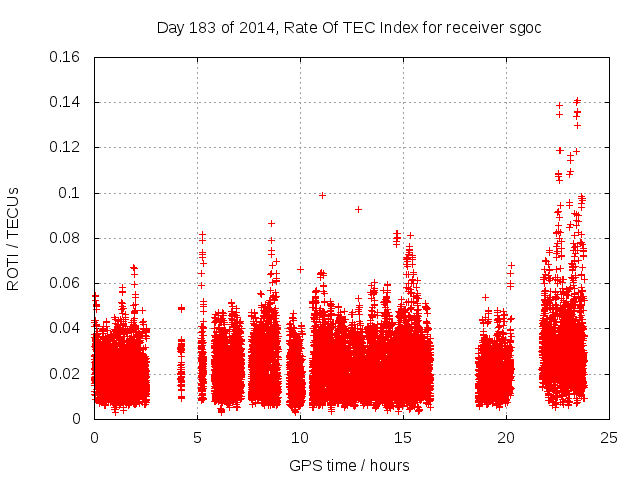 Day 183 of 2014, Rate Of TEC Index for receiver sgoc

ROTI / TECUs

0.16
0.14
0.12
0.1
0.08
0.06
0.04
0.02
0

0
5
10
15
20
25

GPS time / hours